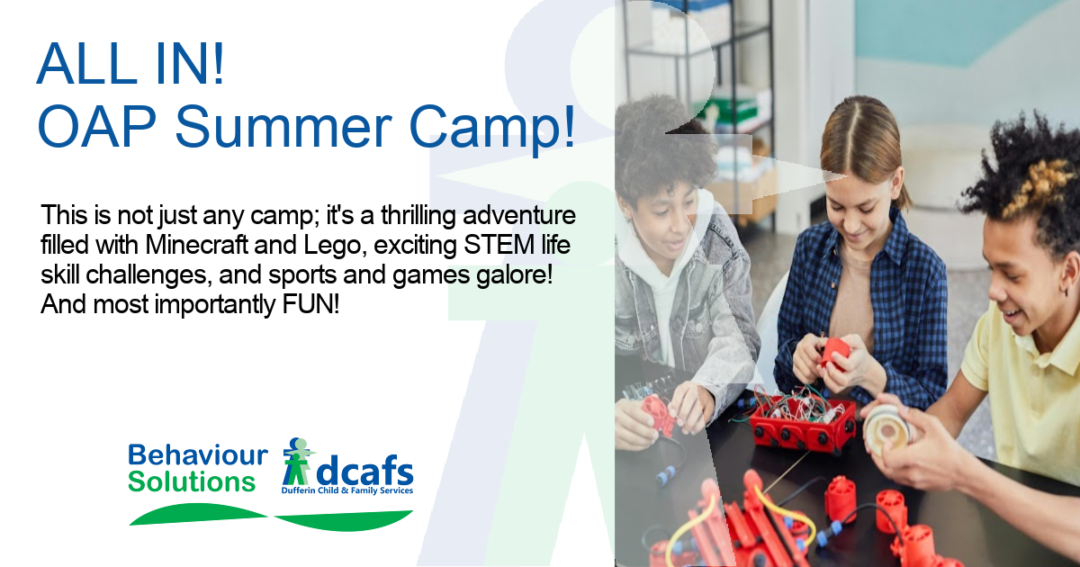 ALL IN!
OAP Summer Camp!

This is not just any camp; it's a thrilling adventure filled with Minecraft and Lego, exciting STEM life skill challenges, and sports and games galore! And most importantly FUN!

Behaviour Solutions

dcafs
Dufferin Child & Family Services